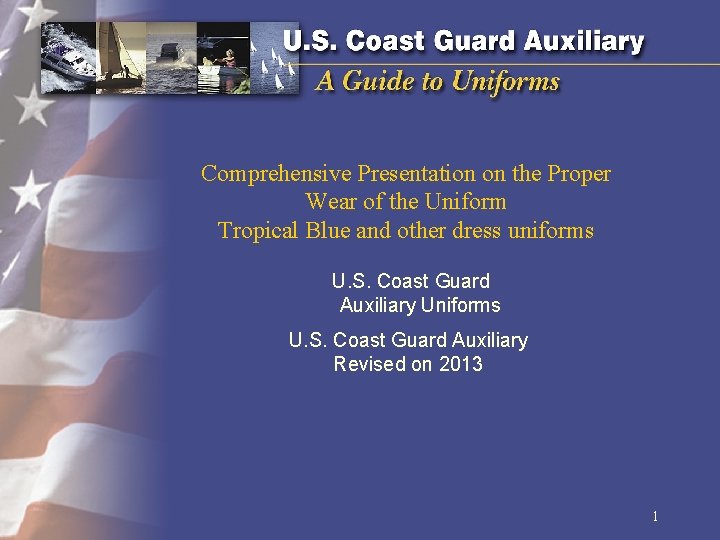 U.S. Coast Guard Auxiliary
A Guide to Uniforms

Comprehensive Presentation on the Proper Wear of the Uniform
Tropical Blue and other dress uniforms

U.S. Coast Guard
Auxiliary Uniforms

U.S. Coast Guard Auxiliary
Revised on 2013

1